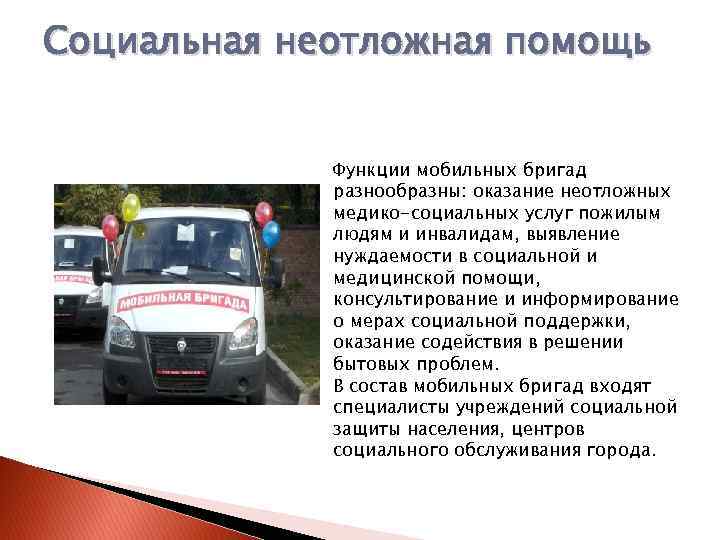 Социальная неотложная помощь

МОБИЛЬНАЯ БРИГАДА

Функции мобильных бригад разнообразны: оказание неотложных медико-социальных услуг пожилым людям и инвалидам, выявление нуждаемости в социальной и медицинской помощи, консультирование и информирование о мерах социальной поддержки, оказание содействия в решении бытовых проблем.
В состав мобильных бригад входят специалисты учреждений социальной защиты населения, центров социального обслуживания города.